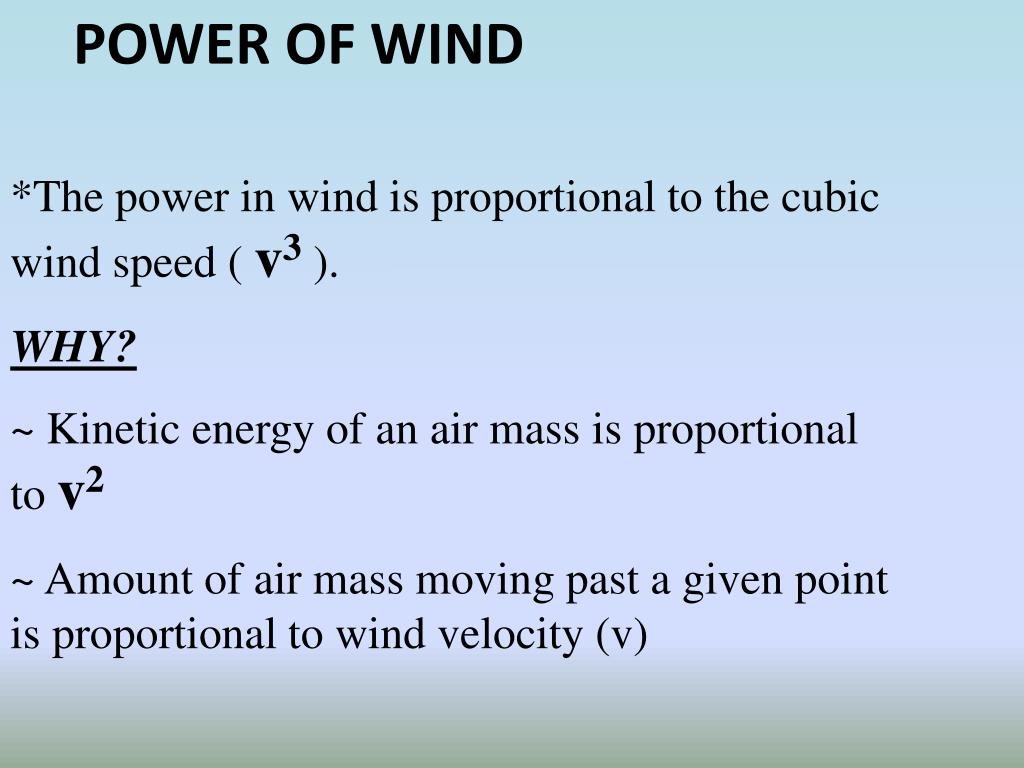 POWER OF WIND

*The power in wind is proportional to the cubic wind speed ( $v^3$ ).

WHY?

~ Kinetic energy of an air mass is proportional to $v^2$

~ Amount of air mass moving past a given point is proportional to wind velocity (v)